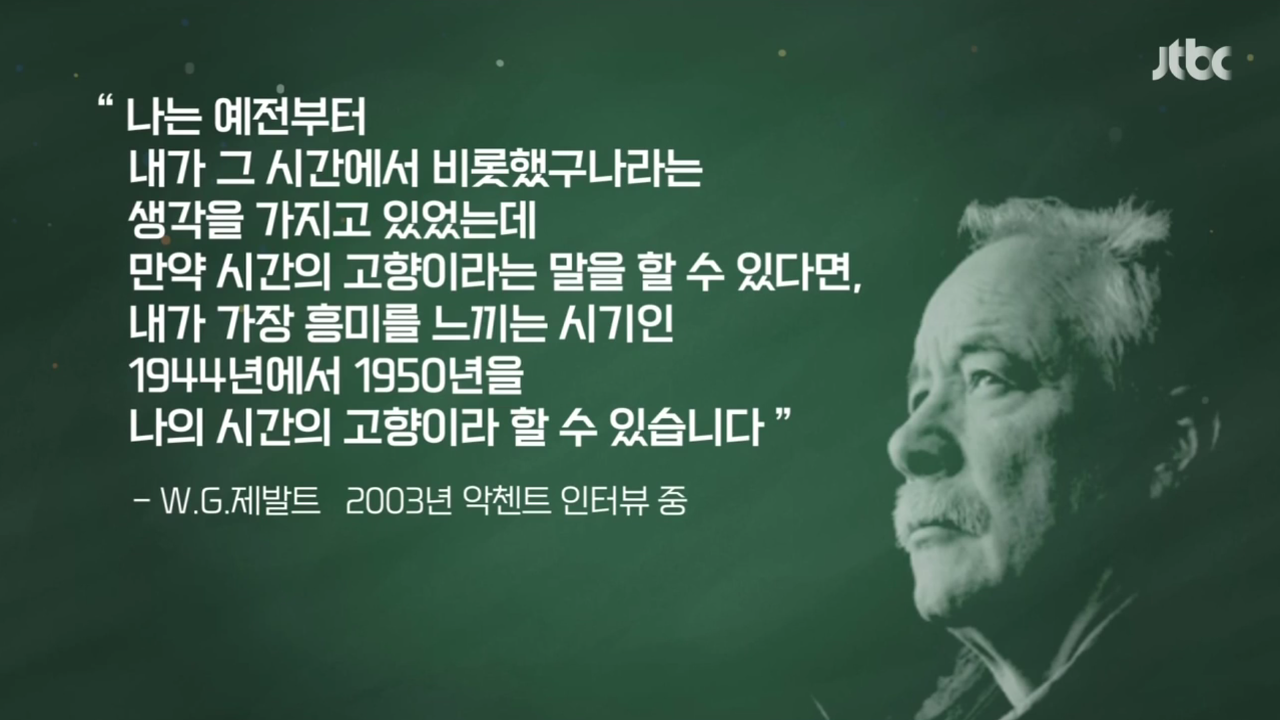 jtbc

“ 나는 예전부터
내가 그 시간에서 비롯했구나라는
생각을 가지고 있었는데
만약 시간의 고향이라는 말을 할 수 있다면,
내가 가장 흥미를 느끼는 시기인
1944년에서 1950년을
나의 시간의 고향이라 할 수 있습니다 ”

– W.G.제발트 2003년 악첸트 인터뷰 중